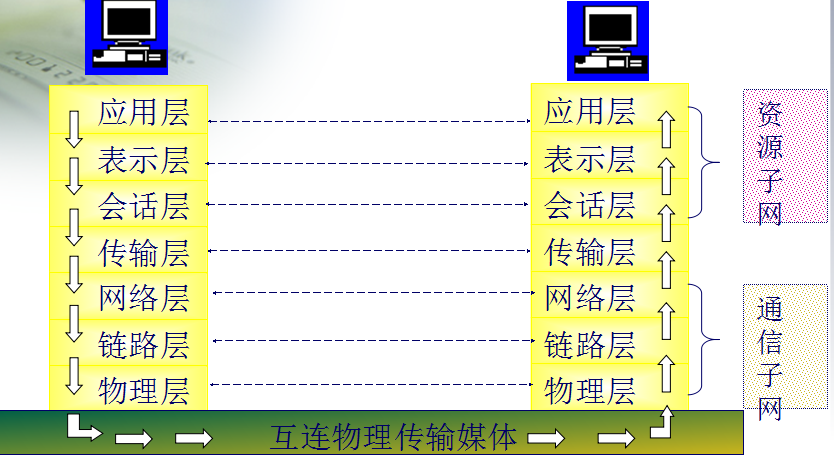 应用层
表示层
会话层
传输层
网络层
链路层
物理层

应用层
表示层
会话层
传输层
网络层
链路层
物理层

资源子网

通信子网

互连物理传输媒体